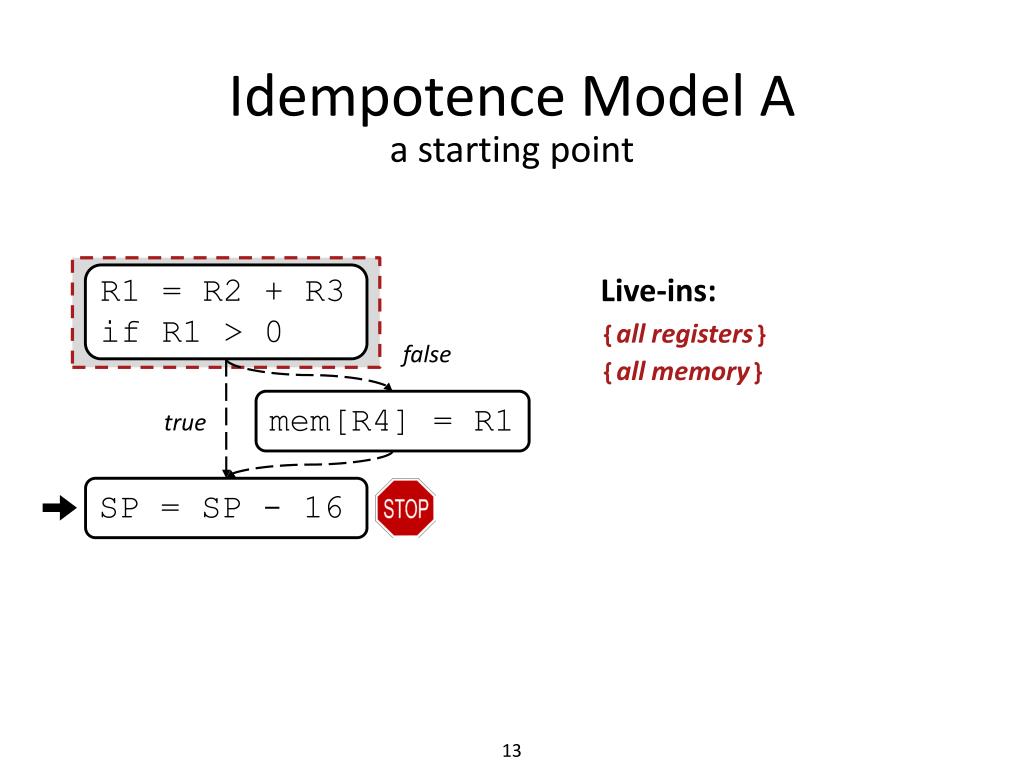 Idempotence Model A
a starting point

R1 = R2 + R3
if R1 > 0

false

true

mem[R4] = R1

SP = SP - 16

STOP

Live-ins:
{ all registers }
{ all memory }

13